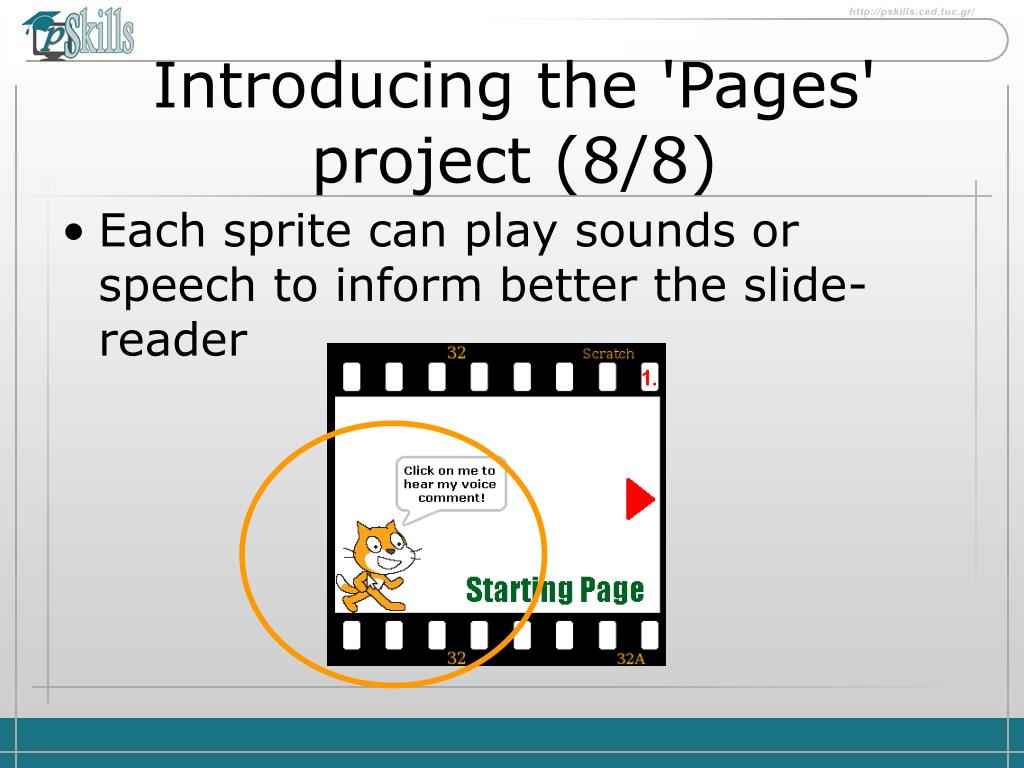 pSkills

http://pskills.ced.tuc.gr/

Introducing the 'Pages' project (8/8)

• Each sprite can play sounds or speech to inform better the slide-reader

32 Scratch

1.

Click on me to hear my voice comment!

Starting Page

32 32A